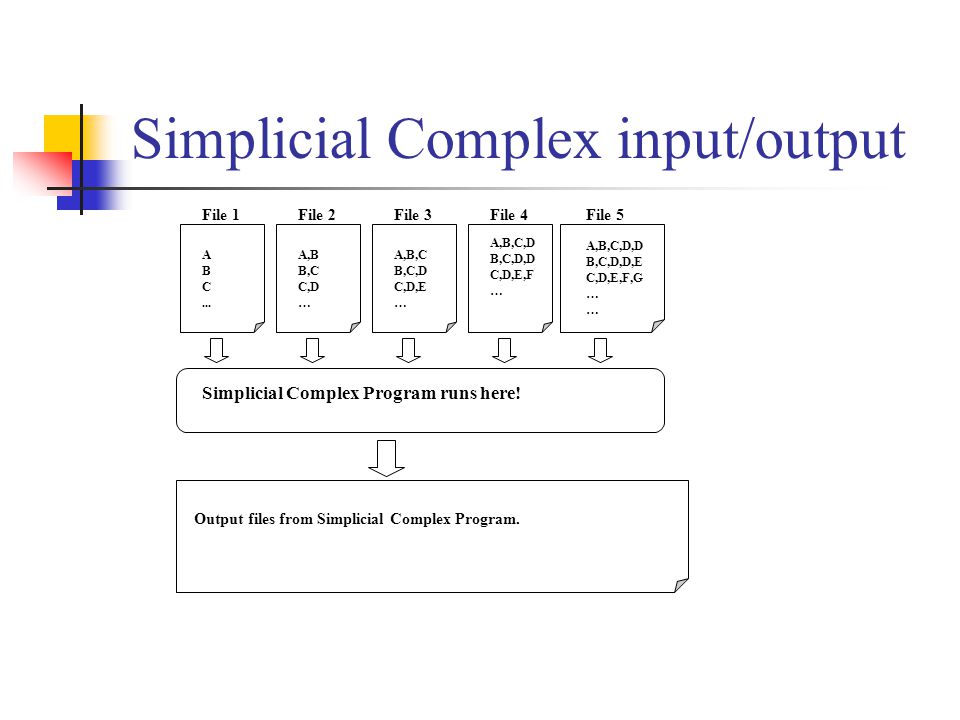 Simplicial Complex input/output

File 1

A
B
C
...

File 2

A,B
B,C
C,D
…

File 3

A,B,C
B,C,D
C,D,E
…

File 4

A,B,C,D
B,C,D,D
C,D,E,F
…

File 5

A,B,C,D,D
B,C,D,D,E
C,D,E,F,G
…
…

Simplicial Complex Program runs here!

Output files from Simplicial Complex Program.